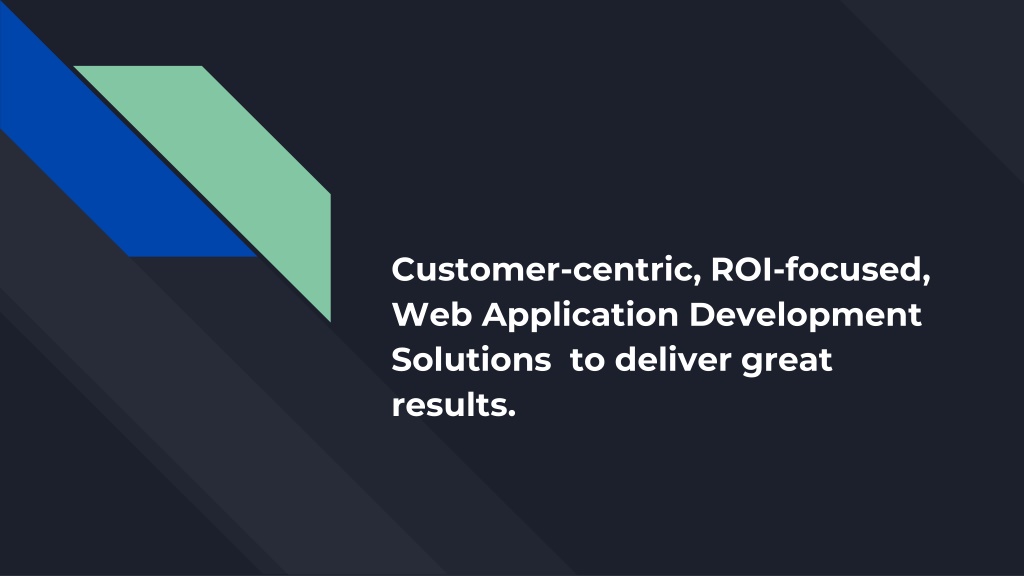 Customer-centric, ROI-focused, Web Application Development Solutions  to deliver great results.